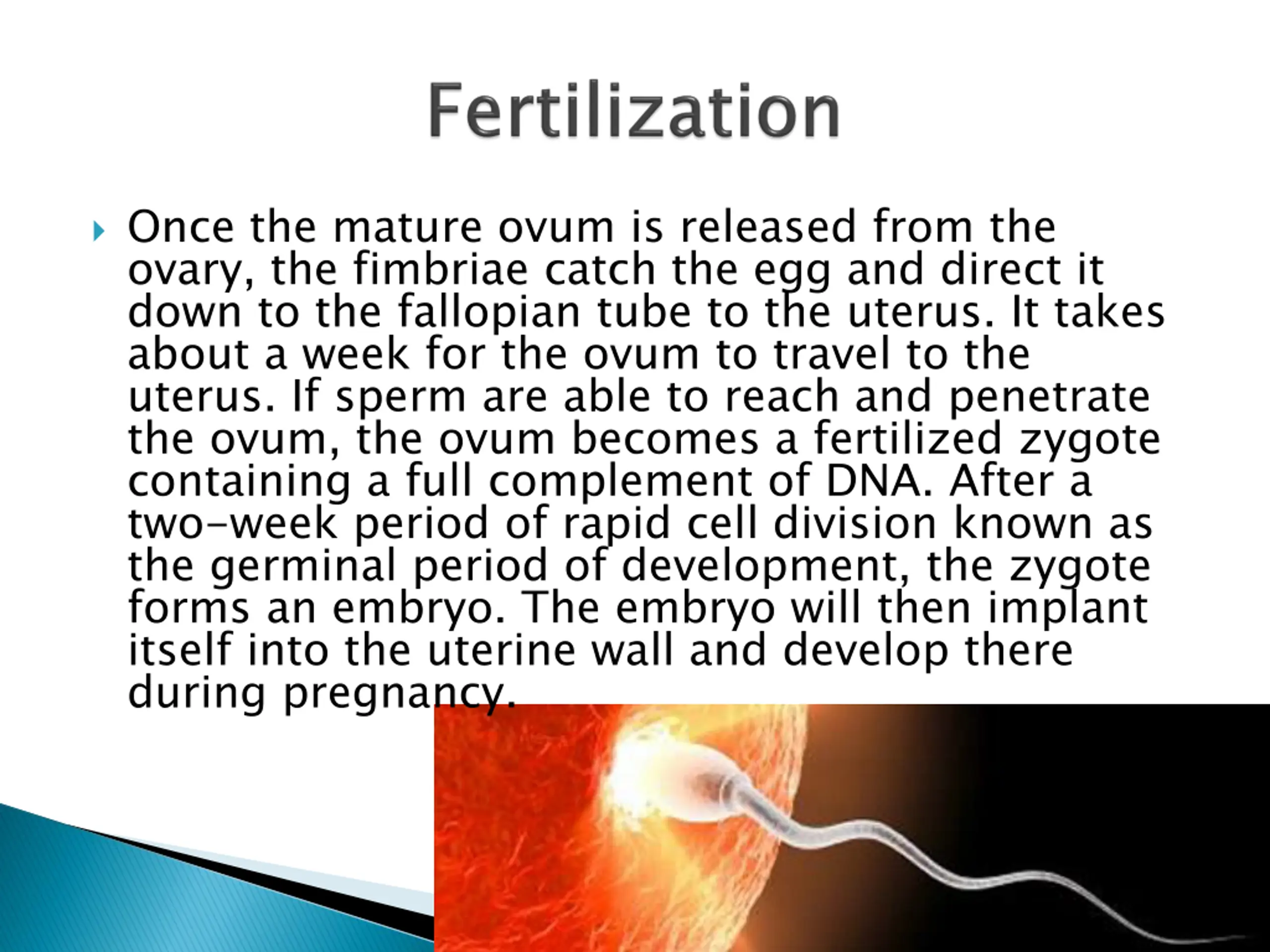 Fertilization

Once the mature ovum is released from the ovary, the fimbriae catch the egg and direct it down to the fallopian tube to the uterus. It takes about a week for the ovum to travel to the uterus. If sperm are able to reach and penetrate the ovum, the ovum becomes a fertilized zygote containing a full complement of DNA. After a two-week period of rapid cell division known as the germinal period of development, the zygote forms an embryo. The embryo will then implant itself into the uterine wall and develop there during pregnancy.